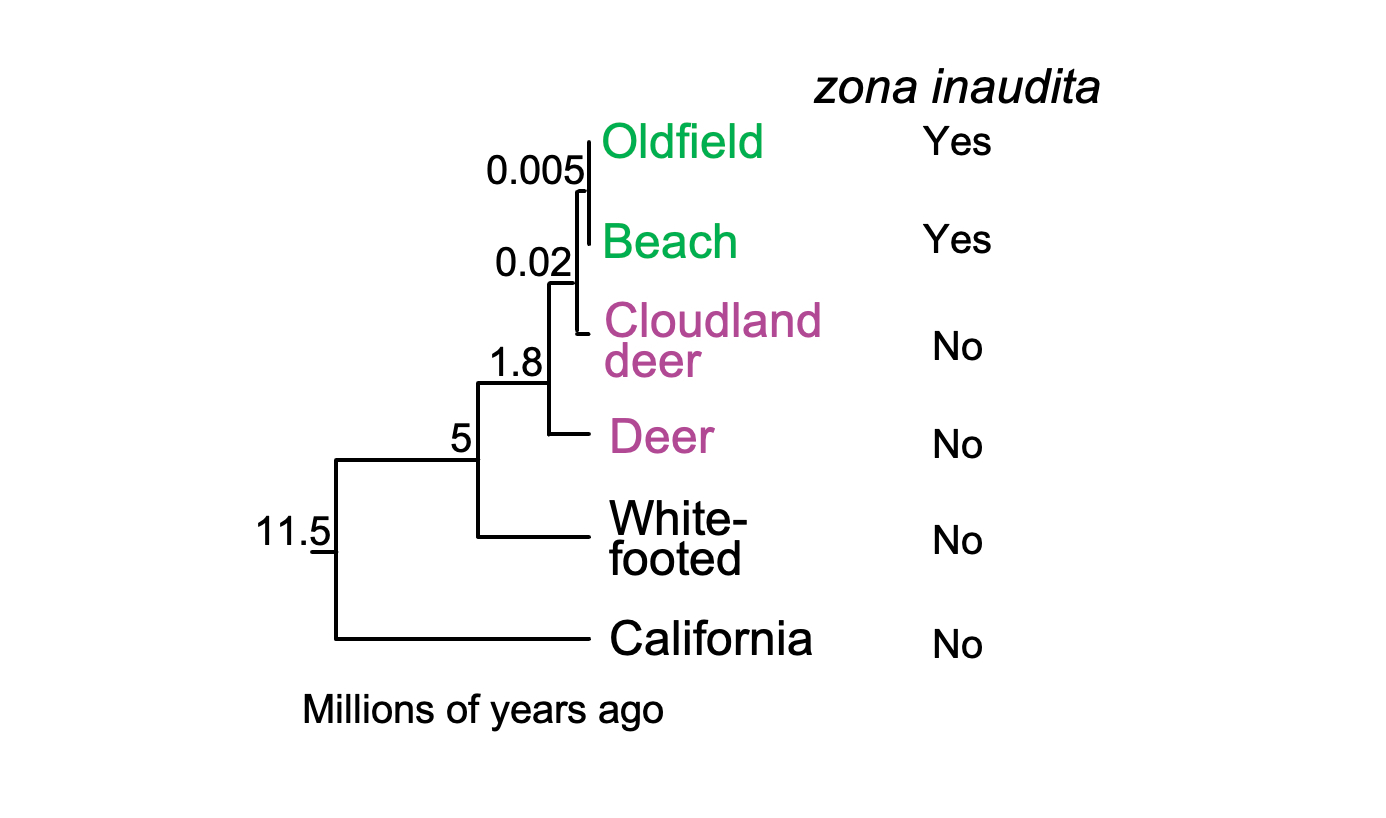 zona inaudita

0.005

Oldfield Yes

Beach Yes

0.02

Cloudland deer No

1.8

Deer No

5

White-footed No

11.5

California No

Millions of years ago